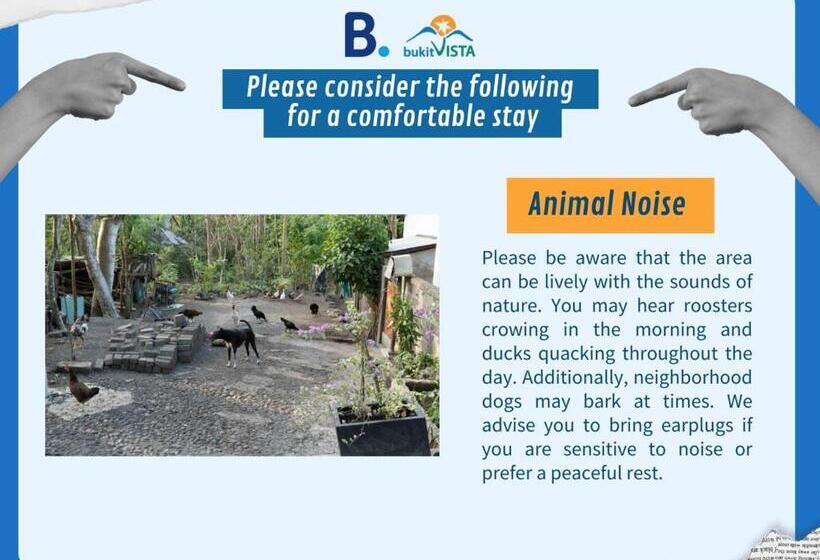 B.

bukitVISTA

Please consider the following for a comfortable stay

Animal Noise

Please be aware that the area can be lively with the sounds of nature. You may hear roosters crowing in the morning and ducks quacking throughout the day. Additionally, neighborhood dogs may bark at times. We advise you to bring earplugs if you are sensitive to noise or prefer a peaceful rest.